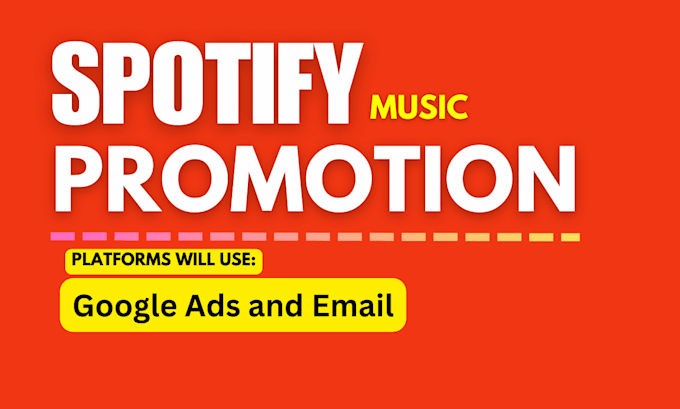 SPOTIFY MUSIC
PROMOTION

PLATFORMS WILL USE:

Google Ads and Email